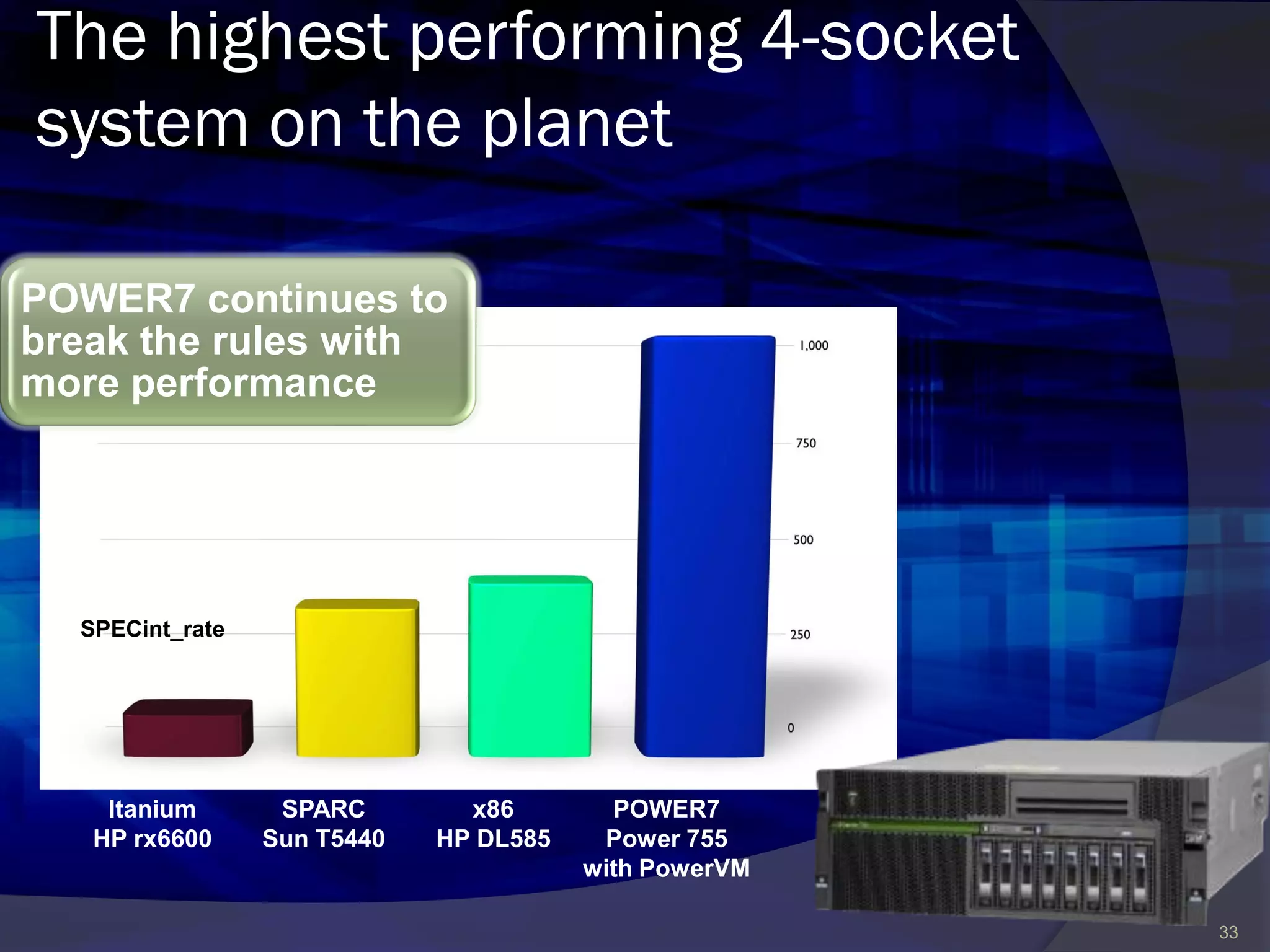 The highest performing 4-socket system on the planet

POWER7 continues to break the rules with more performance

1,000
750
500
250
0

SPECint_rate

Itanium
HP rx6600

SPARC
Sun T5440

x86
HP DL585

POWER7
Power 755
with PowerVM

33